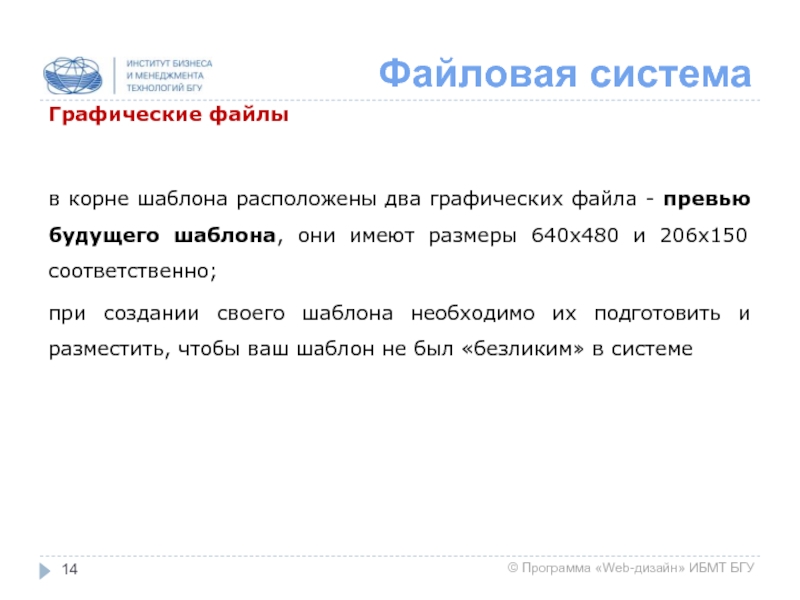 ИНСТИТУТ БИЗНЕСА
И МЕНЕДЖМЕНТА
ТЕХНОЛОГИЙ БГУ

Файловая система

Графические файлы

в корне шаблона расположены два графических файла - превью будущего шаблона, они имеют размеры 640x480 и 206x150 соответственно;

при создании своего шаблона необходимо их подготовить и разместить, чтобы ваш шаблон не был «безликим» в системе

14

© Программа «Web-дизайн» ИБМТ БГУ